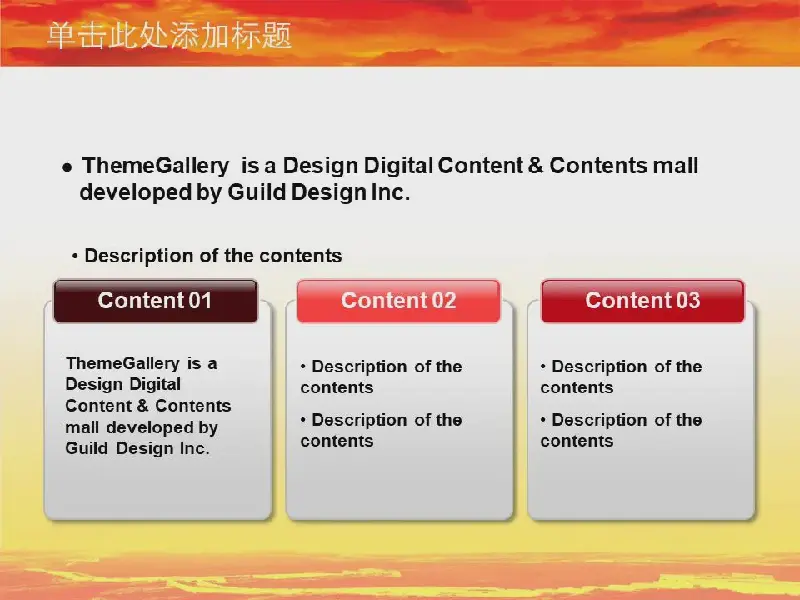 单击此处添加标题

● ThemeGallery is a Design Digital Content & Contents mall developed by Guild Design Inc.

• Description of the contents

Content 01

ThemeGallery is a Design Digital Content & Contents mall developed by Guild Design Inc.

Content 02

• Description of the contents

• Description of the contents

Content 03

• Description of the contents

• Description of the contents